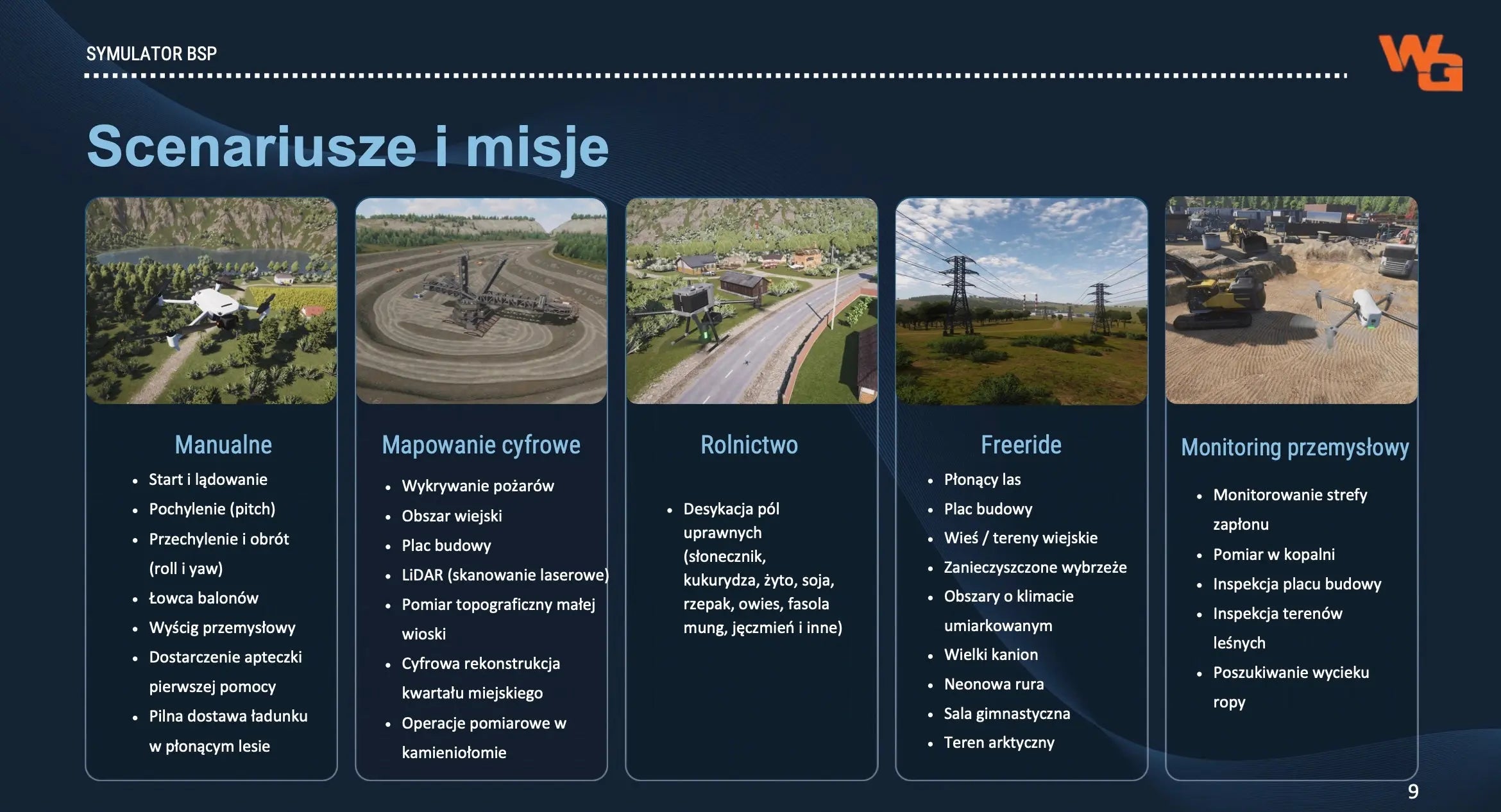 SYMULATOR BSP

WG

Scenariusze i misje

Manualne
- Start i lądowanie
- Pochylenie (pitch)
- Przechylenie i obrót (roll i yaw)
- Łowca balonów
- Wyścig przemysłowy
- Dostarczenie apteczki pierwszej pomocy
- Pilna dostawa ładunku w płonącym lesie

Mapowanie cyfrowe
- Wykrywanie pożarów
- Obszar wiejski
- Plac budowy
- LiDAR (skanowanie laserowe)
- Pomiar topograficzny małej wioski
- Cyfrowa rekonstrukcja kwartału miejskiego
- Operacje pomiarowe w kamieniołomie

Rolnictwo
- Desykacja pól uprawnych (słonecznik, kukurydza, żyto, soja, rzepak, owies, fasola mung, jęczmień i inne)

Freeride
- Płonący las
- Plac budowy
- Wieś / tereny wiejskie
- Zanieczyszczone wybrzeże
- Obszary o klimacie umiarkowanym
- Wielki kanion
- Neonowa rura
- Sala gimnastyczna
- Teren arktyczny

Monitoring przemysłowy
- Monitorowanie strefy zapłonu
- Pomiar w kopalni
- Inspekcja placu budowy
- Inspekcja terenów leśnych
- Poszukiwanie wycieku ropy

9